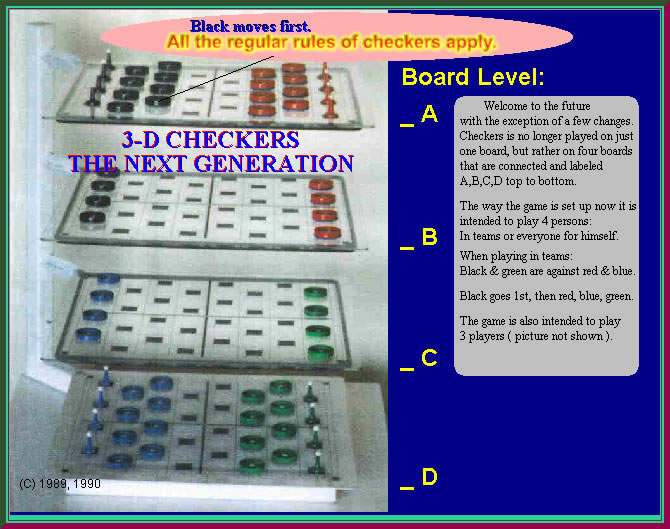 Black moves first.
All the regular rules of checkers apply.

3-D CHECKERS
THE NEXT GENERATION

(C) 1989, 1990

Board Level:

_ A

_ B

_ C

_ D

Welcome to the future with the exception of a few changes. Checkers is no longer played on just one board, but rather on four boards that are connected and labeled A,B,C,D top to bottom.

The way the game is set up now it is intended to play 4 persons:
In teams or everyone for himself.

When playing in teams:
Black & green are against red & blue.

Black goes 1st, then red, blue, green.

The game is also intended to play 3 players ( picture not shown ).